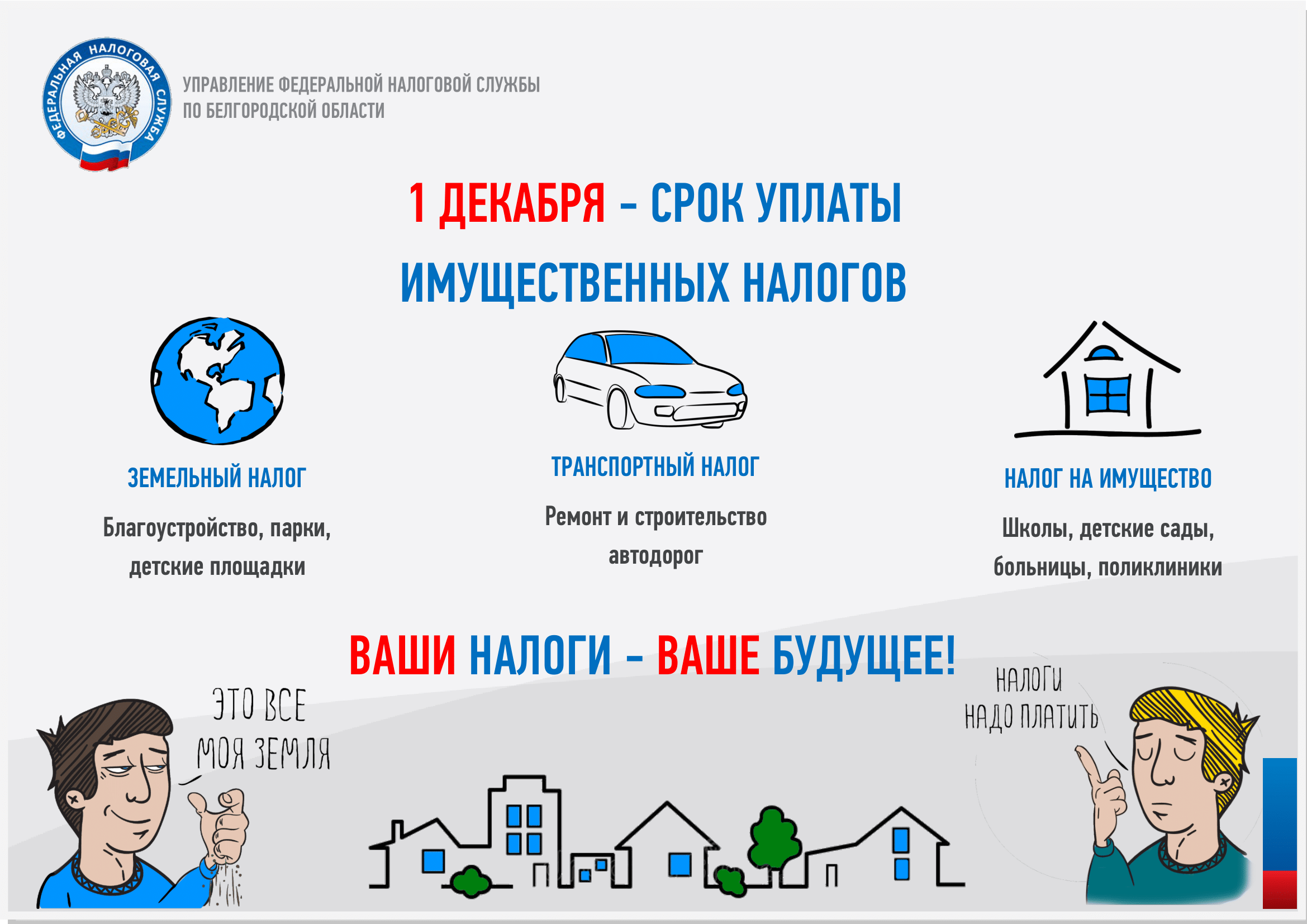 ФЕДЕРАЛЬНАЯ НАЛОГОВАЯ СЛУЖБА

УПРАВЛЕНИЕ ФЕДЕРАЛЬНОЙ НАЛОГОВОЙ СЛУЖБЫ ПО БЕЛГОРОДСКОЙ ОБЛАСТИ

1 ДЕКАБРЯ – СРОК УПЛАТЫ ИМУЩЕСТВЕННЫХ НАЛОГОВ

ЗЕМЕЛЬНЫЙ НАЛОГ

Благоустройство, парки, детские площадки

ТРАНСПОРТНЫЙ НАЛОГ

Ремонт и строительство автодорог

НАЛОГ НА ИМУЩЕСТВО

Школы, детские сады, больницы, поликлиники

ВАШИ НАЛОГИ – ВАШЕ БУДУЩЕЕ!

ЭТО ВСЕ МОЯ ЗЕМЛЯ

НАЛОГИ НАДО ПЛАТИТЬ